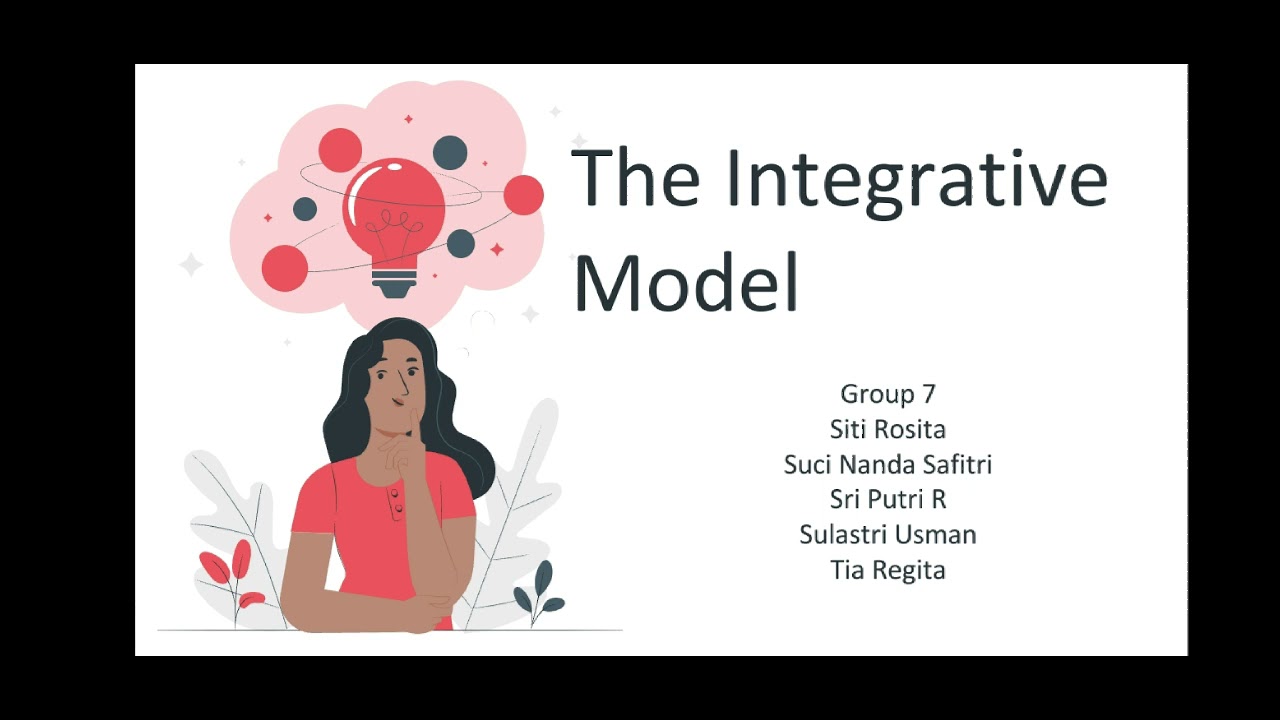 The Integrative Model

Group 7
Siti Rosita
Suci Nanda Safitri
Sri Putri R
Sulastri Usman
Tia Regita